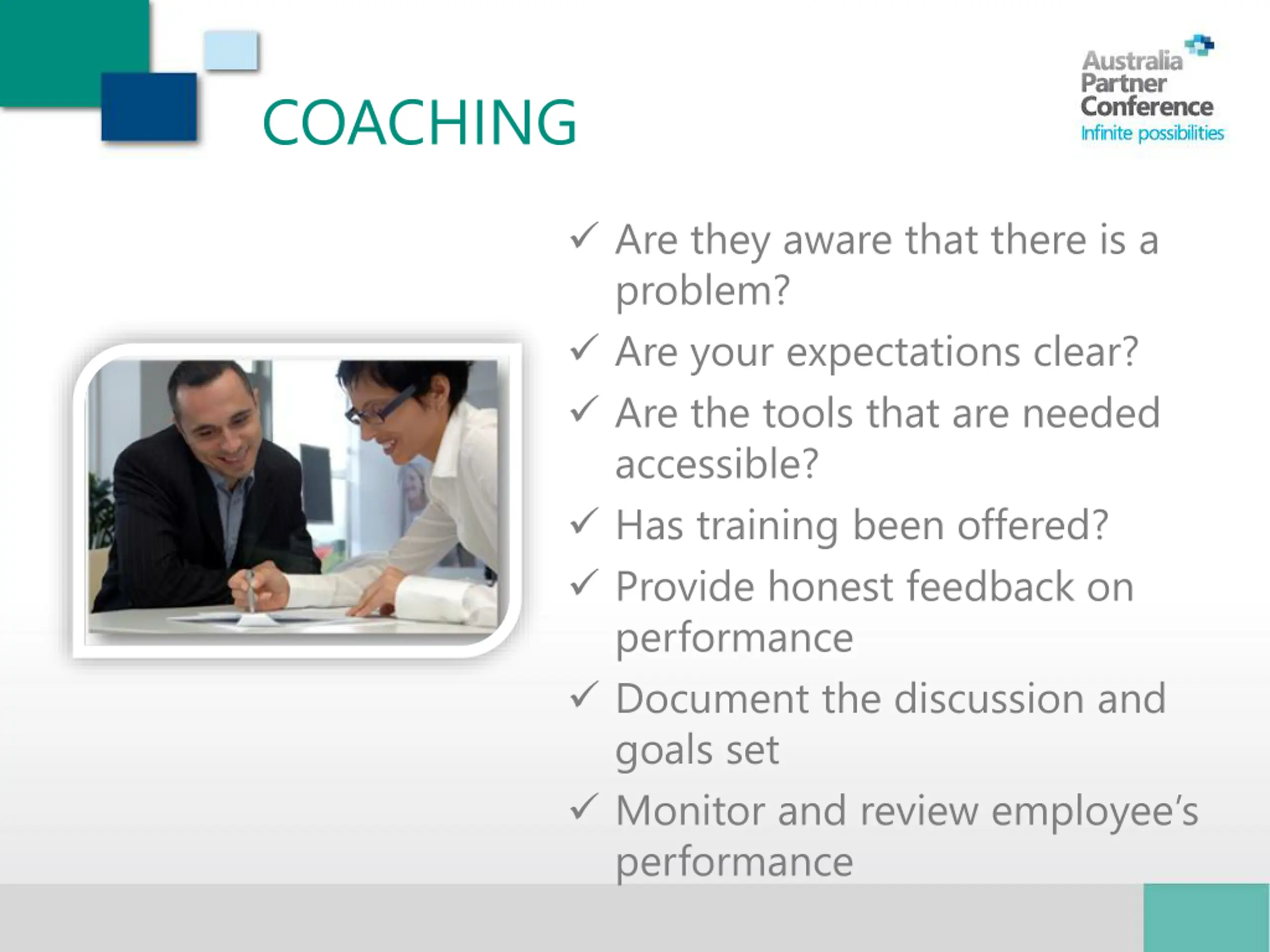 COACHING

Australia Partner Conference
Infinite possibilities

✓ Are they aware that there is a problem?
✓ Are your expectations clear?
✓ Are the tools that are needed accessible?
✓ Has training been offered?
✓ Provide honest feedback on performance
✓ Document the discussion and goals set
✓ Monitor and review employee's performance